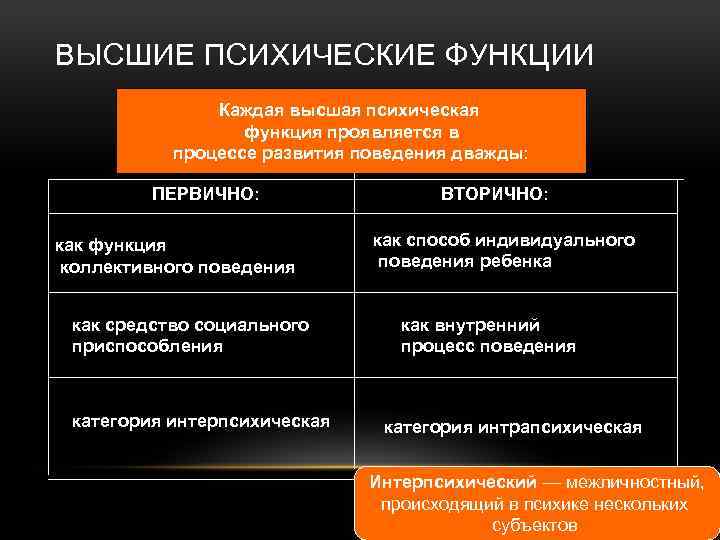 ВЫСШИЕ ПСИХИЧЕСКИЕ ФУНКЦИИ

Каждая высшая психическая функция проявляется в процессе развития поведения дважды:

| ПЕРВИЧНО: | ВТОРИЧНО: |
|---|---|
| как функция коллективного поведения | как способ индивидуального поведения ребенка |
| как средство социального приспособления | как внутренний процесс поведения |
| категория интерпсихическая | категория интрапсихическая |

Интерпсихический — межличностный, происходящий в психике нескольких субъектов